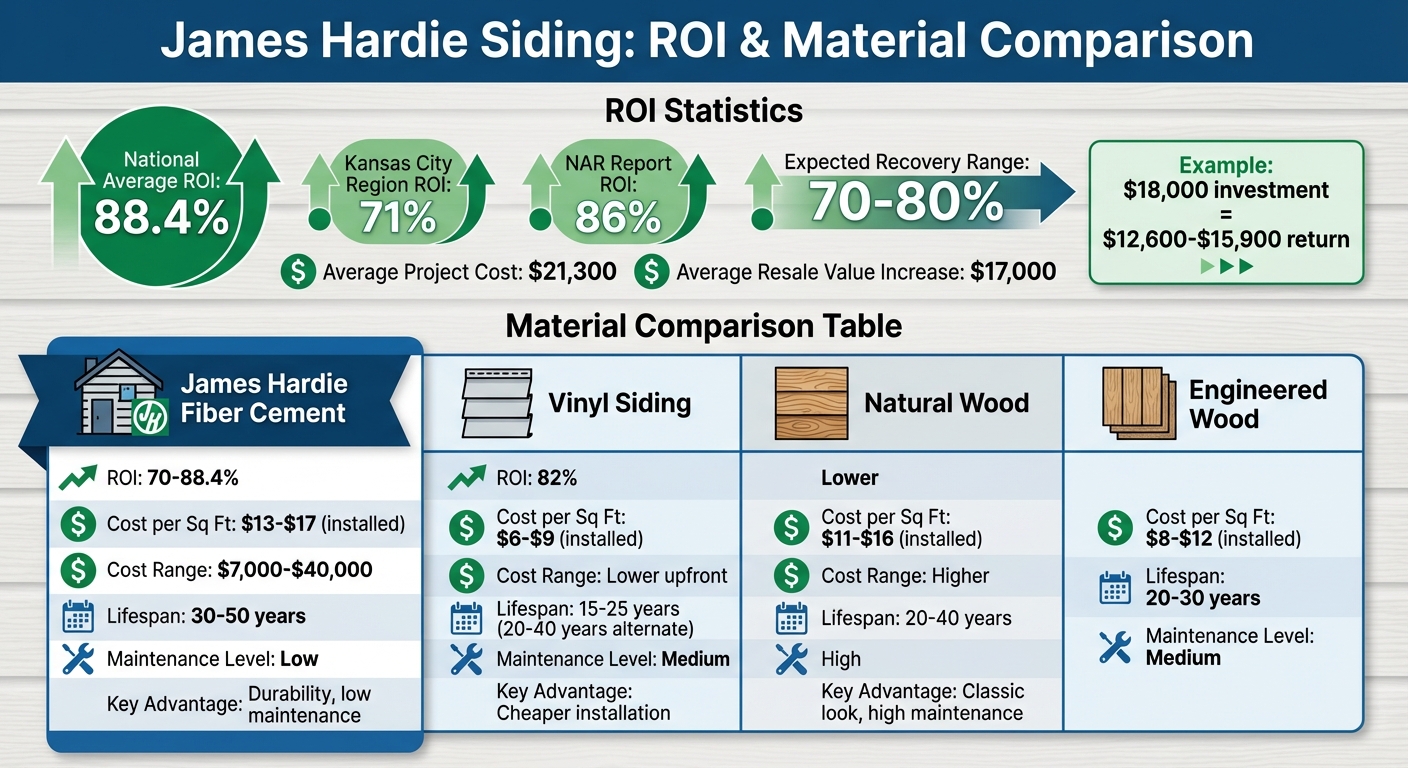 James Hardie Siding: ROI & Material Comparison

ROI Statistics

National Average ROI: 88.4%

Kansas City Region ROI: 71%

NAR Report ROI: 86%

Expected Recovery Range: 70-80%

Example: $18,000 investment = $12,600-$15,900 return

Average Project Cost: $21,300

Average Resale Value Increase: $17,000

Material Comparison Table

| James Hardie Fiber Cement | Vinyl Siding | Natural Wood | Engineered Wood |
|---|---|---|---|
| ROI: 70-88.4% | ROI: 82% | Lower | |
| Cost per Sq Ft: $13-$17 (installed) | Cost per Sq Ft: $6-$9 (installed) | Cost per Sq Ft: $11-$16 (installed) | Cost per Sq Ft: $8-$12 (installed) |
| Cost Range: $7,000-$40,000 | Cost Range: Lower upfront | Cost Range: Higher | |
| Lifespan: 30-50 years | Lifespan: 15-25 years (20-40 years alternate) | Lifespan: 20-40 years | Lifespan: 20-30 years |
| Maintenance Level: Low | Maintenance Level: Medium | High | Maintenance Level: Medium |
| Key Advantage: Durability, low maintenance | Key Advantage: Cheaper installation | Key Advantage: Classic look, high maintenance | |